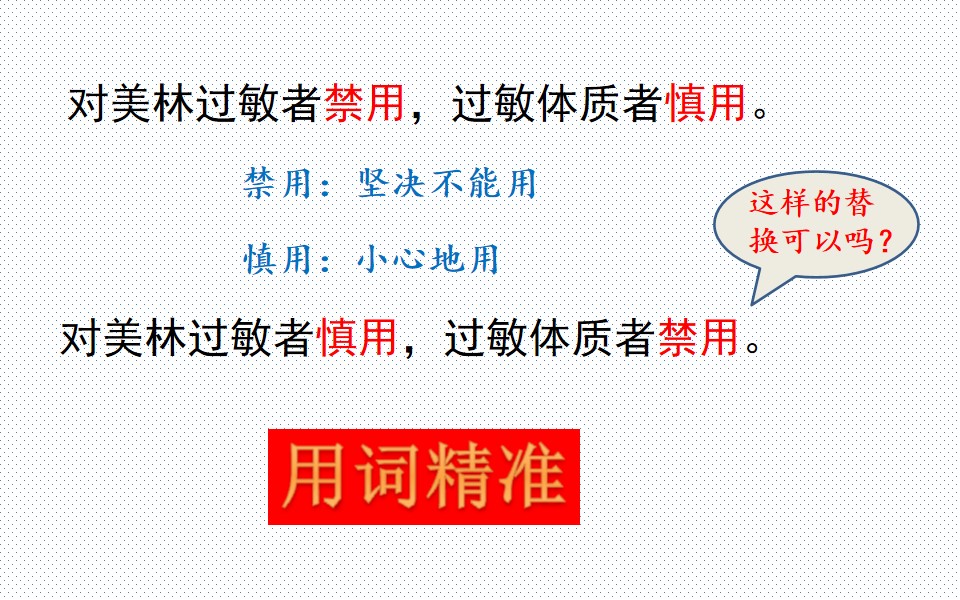 对美林过敏者禁用，过敏体质者慎用。

禁用：坚决不能用

慎用：小心地用

这样的替换可以吗？

对美林过敏者慎用，过敏体质者禁用。

用词精准